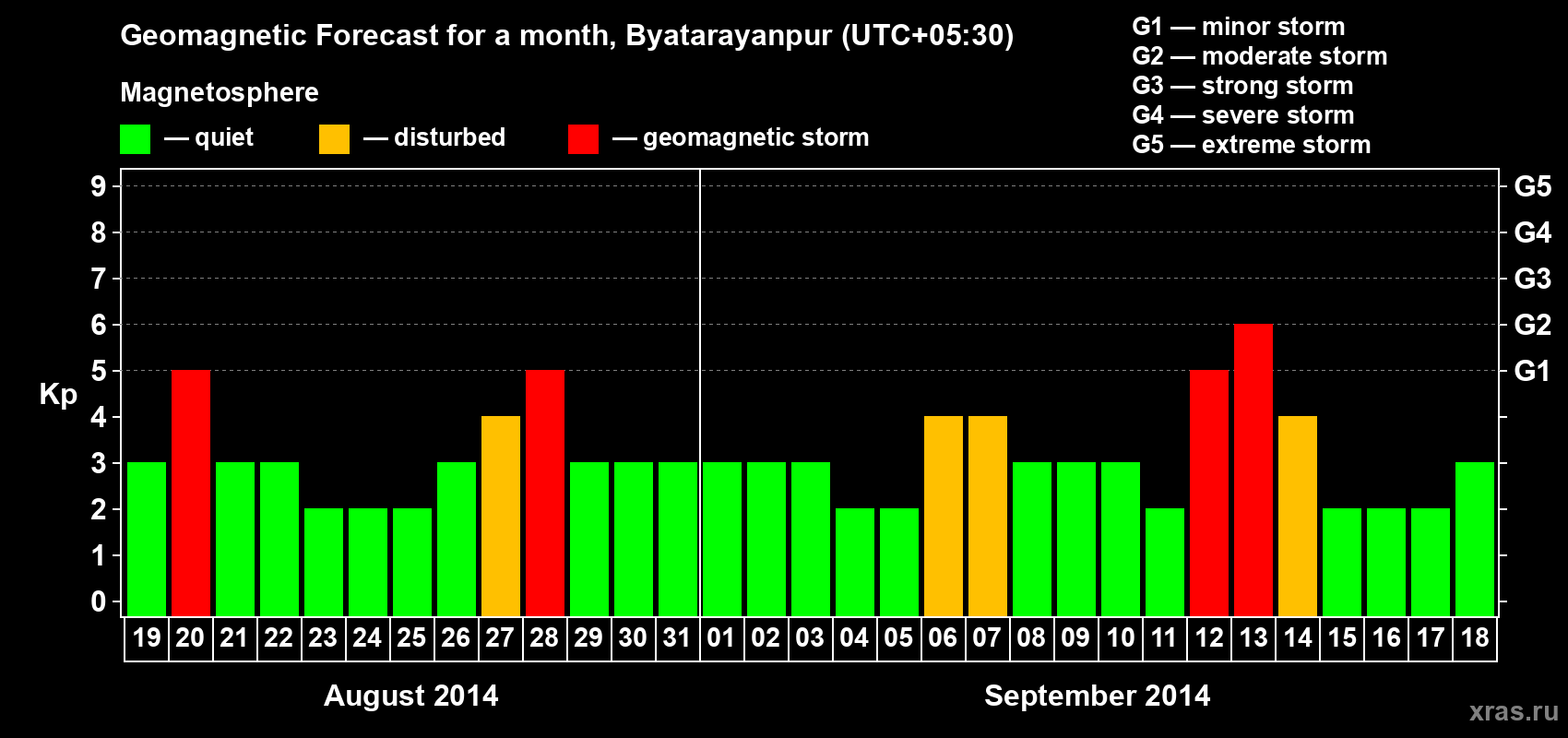 Geomagnetic Forecast for a month, Byatarayanpur (UTC+05:30)

Magnetosphere

— quiet — disturbed — geomagnetic storm

G1 — minor storm
G2 — moderate storm
G3 — strong storm
G4 — severe storm
G5 — extreme storm

Kp

9
8
7
6
5
4
3
2
1
0

G5
G4
G3
G2
G1

19 20 21 22 23 24 25 26 27 28 29 30 31 01 02 03 04 05 06 07 08 09 10 11 12 13 14 15 16 17 18

August 2014

September 2014

xras.ru